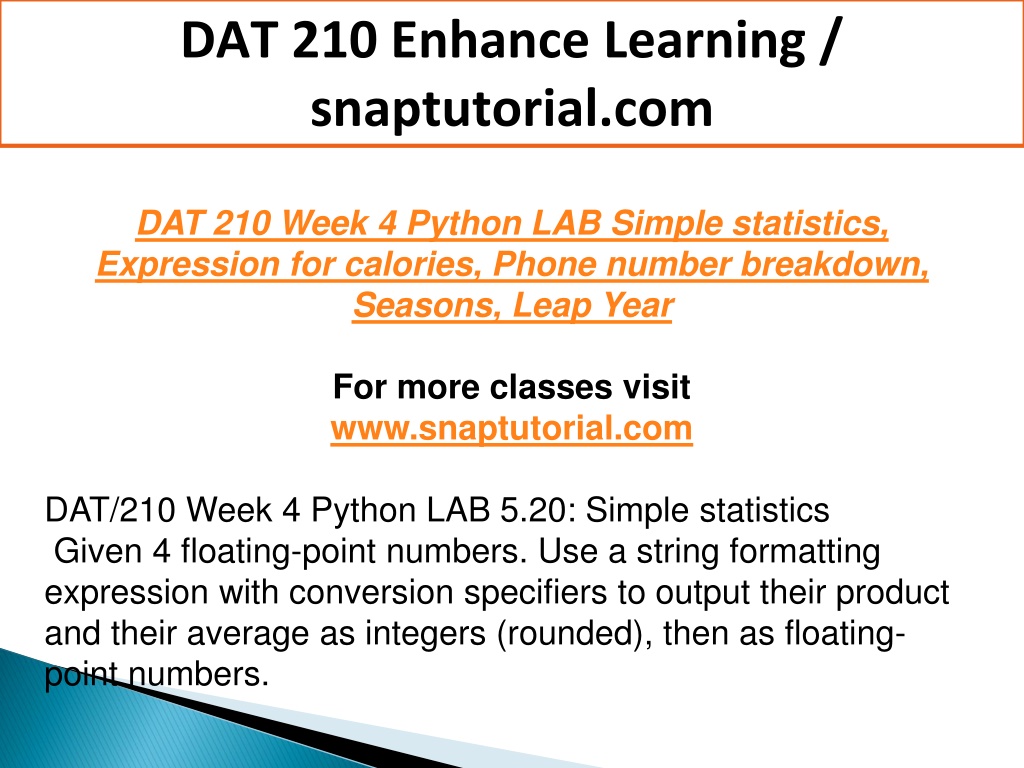 DAT 210 Enhance Learning / snaptutorial.com

DAT 210 Week 4 Python LAB Simple statistics, Expression for calories, Phone number breakdown, Seasons, Leap Year

For more classes visit
www.snaptutorial.com

DAT/210 Week 4 Python LAB 5.20: Simple statistics
Given 4 floating-point numbers. Use a string formatting expression with conversion specifiers to output their product and their average as integers (rounded), then as floating-point numbers.